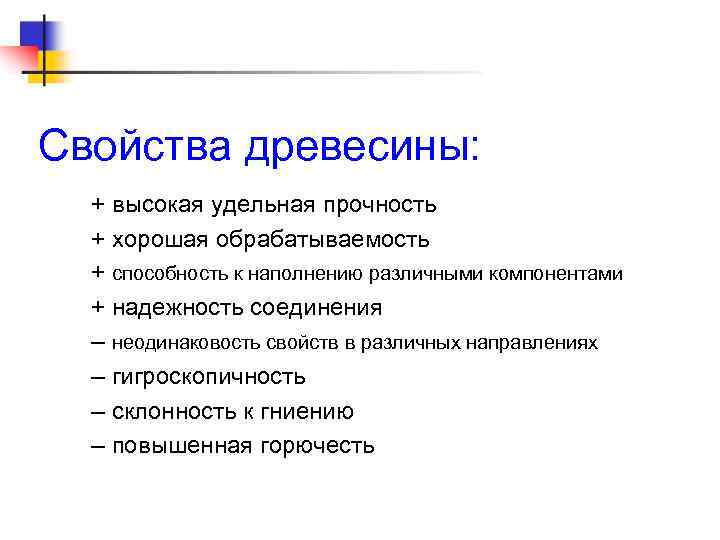 Свойства древесины:

+ высокая удельная прочность

+ хорошая обрабатываемость

+ способность к наполнению различными компонентами

+ надежность соединения

– неодинаковость свойств в различных направлениях

– гигроскопичность

– склонность к гниению

– повышенная горючесть